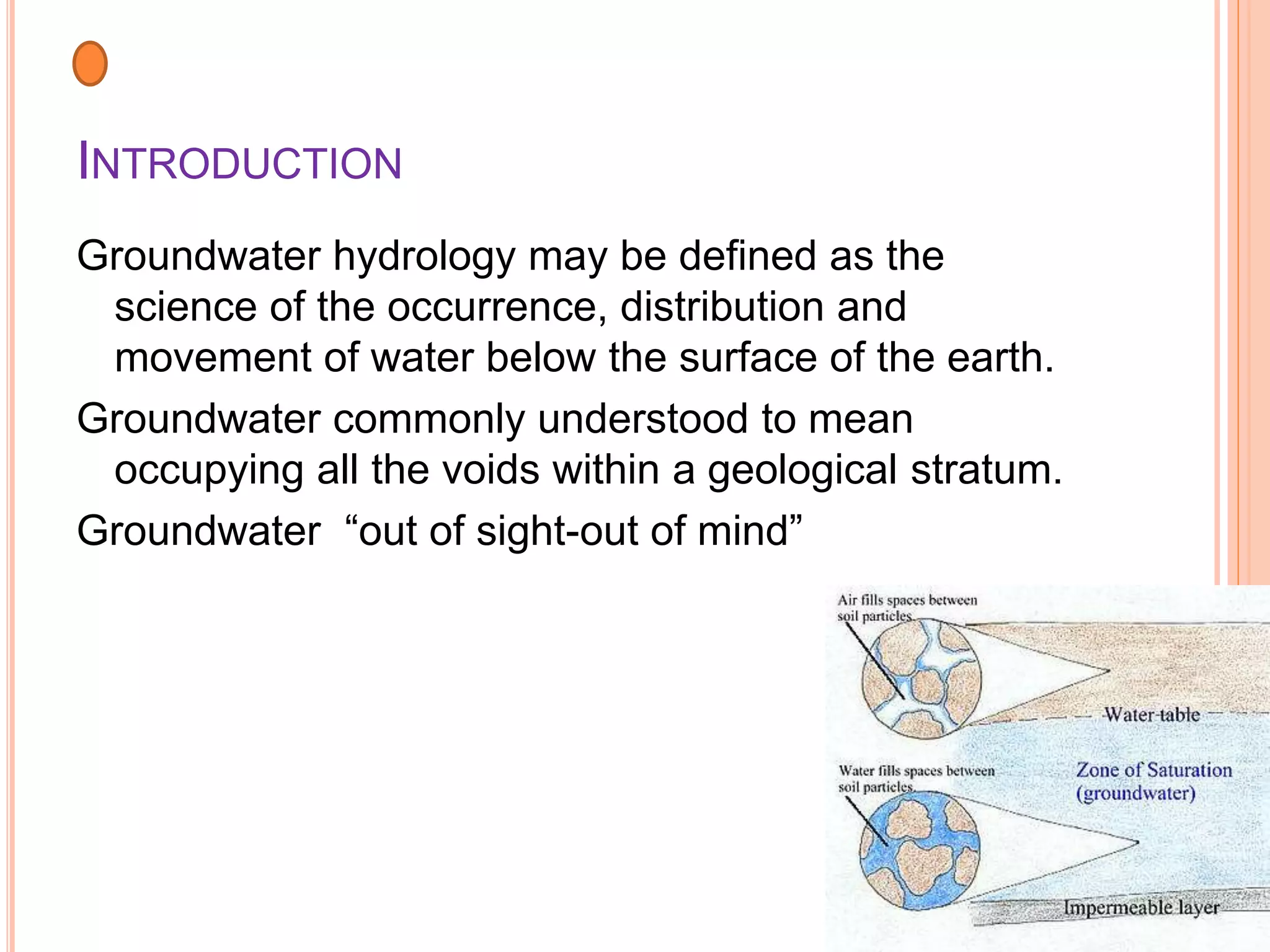 INTRODUCTION

Groundwater hydrology may be defined as the science of the occurrence, distribution and movement of water below the surface of the earth.

Groundwater commonly understood to mean occupying all the voids within a geological stratum.

Groundwater “out of sight-out of mind”

Air fills spaces between soil particles

Water table

Water fills spaces between soil particles

Zone of Saturation (groundwater)

Impermeable layer